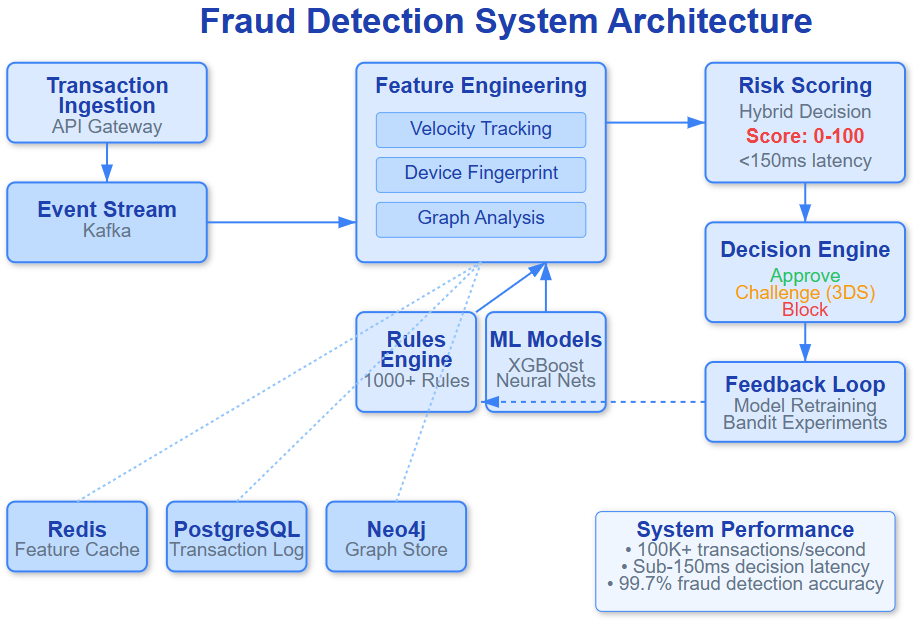 Fraud Detection System Architecture

Transaction Ingestion
API Gateway

Event Stream
Kafka

Feature Engineering
Velocity Tracking
Device Fingerprint
Graph Analysis

Risk Scoring
Hybrid Decision
Score: 0-100
<150ms latency

Decision Engine
Approve
Challenge (3DS)
Block

Rules Engine
1000+ Rules

ML Models
XGBoost
Neural Nets

Feedback Loop
Model Retraining
Bandit Experiments

Redis
Feature Cache

PostgreSQL
Transaction Log

Neo4j
Graph Store

System Performance
• 100K+ transactions/second
• Sub-150ms decision latency
• 99.7% fraud detection accuracy